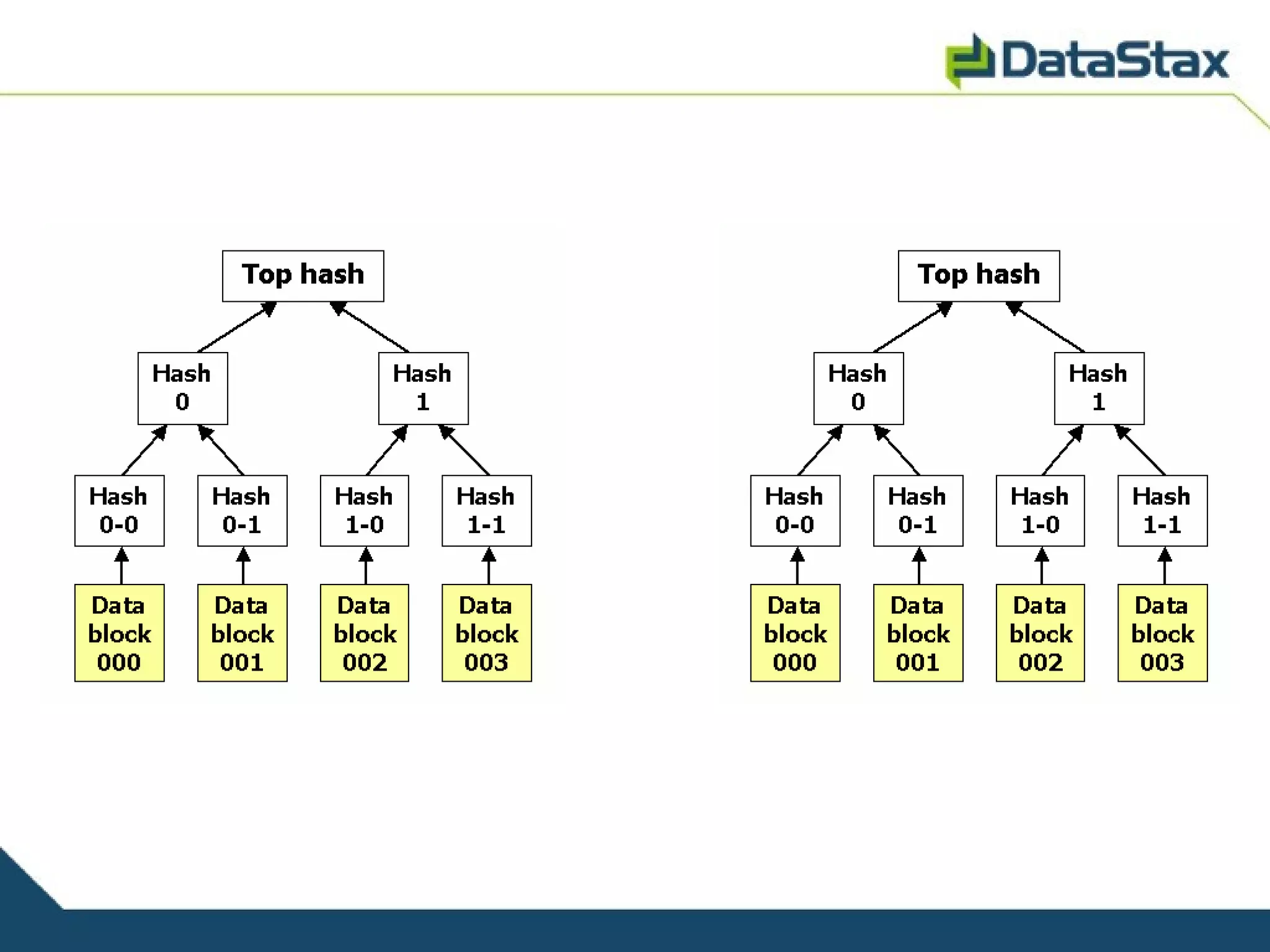 DataStax

Top hash

Hash 0

Hash 1

Hash 0-0

Hash 0-1

Hash 1-0

Hash 1-1

Data block 000

Data block 001

Data block 002

Data block 003

Top hash

Hash 0

Hash 1

Hash 0-0

Hash 0-1

Hash 1-0

Hash 1-1

Data block 000

Data block 001

Data block 002

Data block 003